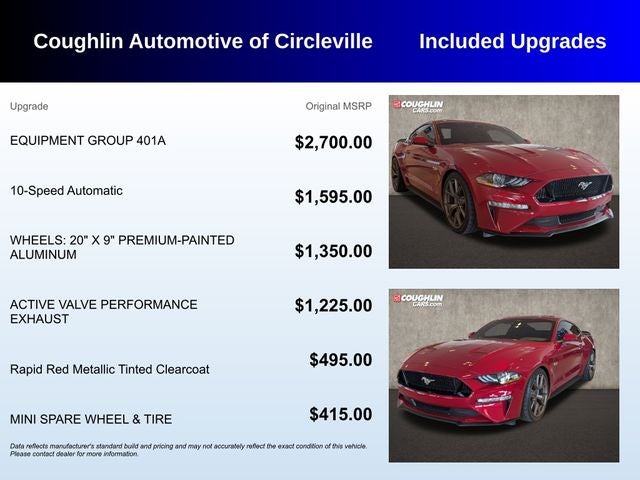 Coughlin Automotive of Circleville

Included Upgrades

| Upgrade | Original MSRP |
|---|---|
| EQUIPMENT GROUP 401A | $2,700.00 |
| 10-Speed Automatic | $1,595.00 |
| WHEELS: 20" X 9" PREMIUM-PAINTED ALUMINUM | $1,350.00 |
| ACTIVE VALVE PERFORMANCE EXHAUST | $1,225.00 |
| Rapid Red Metallic Tinted Clearcoat | $495.00 |
| MINI SPARE WHEEL & TIRE | $415.00 |

Data reflects manufacturer's standard build and pricing and may not accurately reflect the exact condition of this vehicle. Please contact dealer for more information.

COUGHLIN CARS.com

COUGHLIN CARS.com